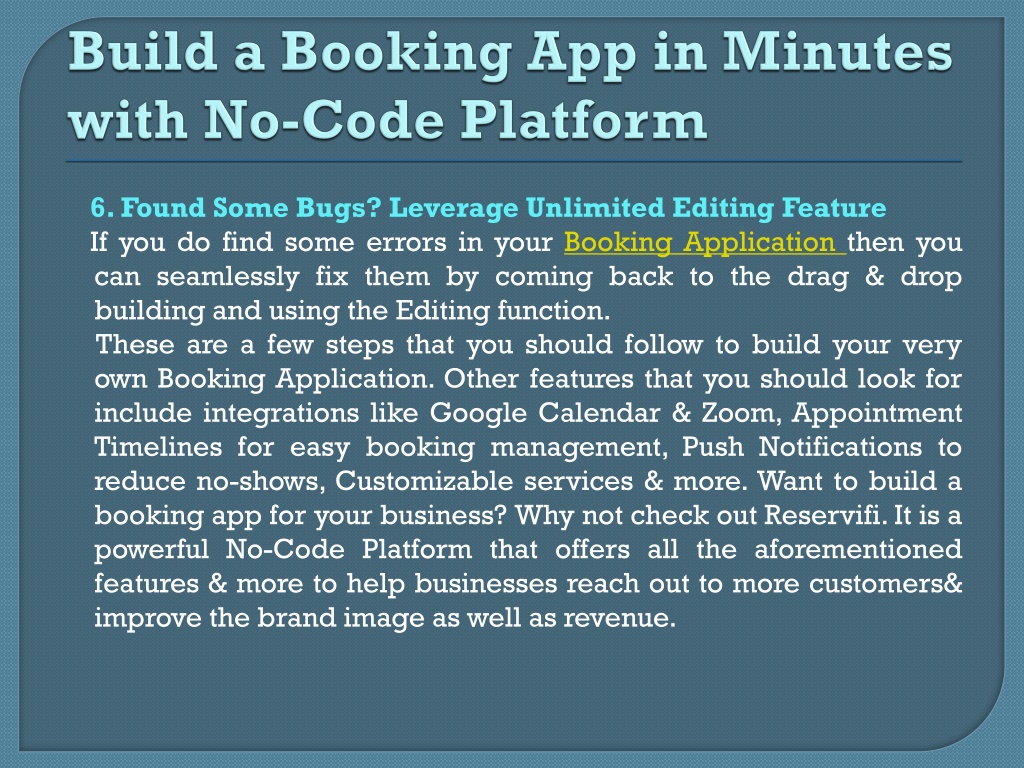 Build a Booking App in Minutes with No-Code Platform

6. Found Some Bugs? Leverage Unlimited Editing Feature

If you do find some errors in your Booking Application then you can seamlessly fix them by coming back to the drag & drop building and using the Editing function.

These are a few steps that you should follow to build your very own Booking Application. Other features that you should look for include integrations like Google Calendar & Zoom, Appointment Timelines for easy booking management, Push Notifications to reduce no-shows, Customizable services & more. Want to build a booking app for your business? Why not check out Reservifi. It is a powerful No-Code Platform that offers all the aforementioned features & more to help businesses reach out to more customers& improve the brand image as well as revenue.